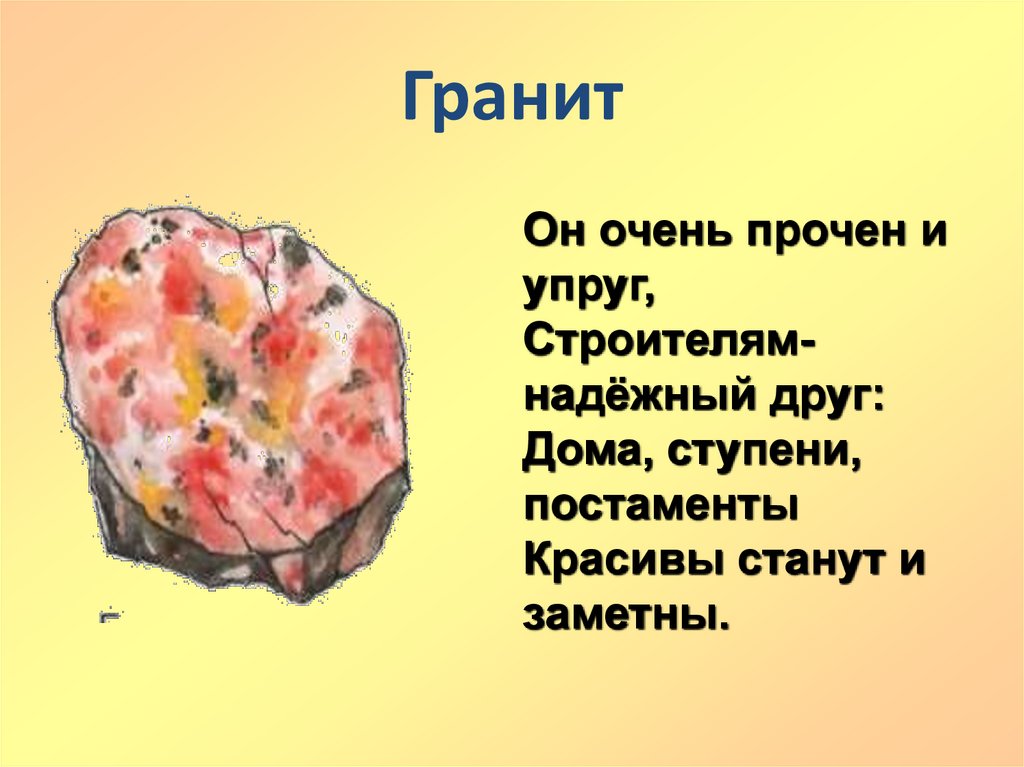 Гранит

Он очень прочен и упруг,
Строителям-
надёжный друг:
Дома, ступени, постаменты
Красивы станут и заметны.